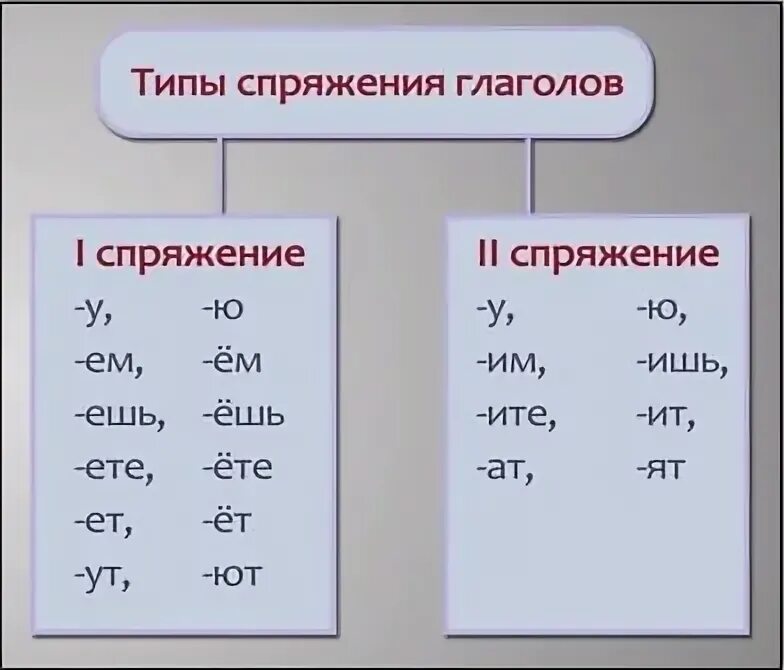 Типы спряжения глаголов

I спряжение

-у, -ю
-ем, -ём
-ешь, -ёшь
-ете, -ёте
-ет, -ёт
-ут, -ют

II спряжение

-у, -ю,
-им, -ишь,
-ите, -ит,
-ат, -ят